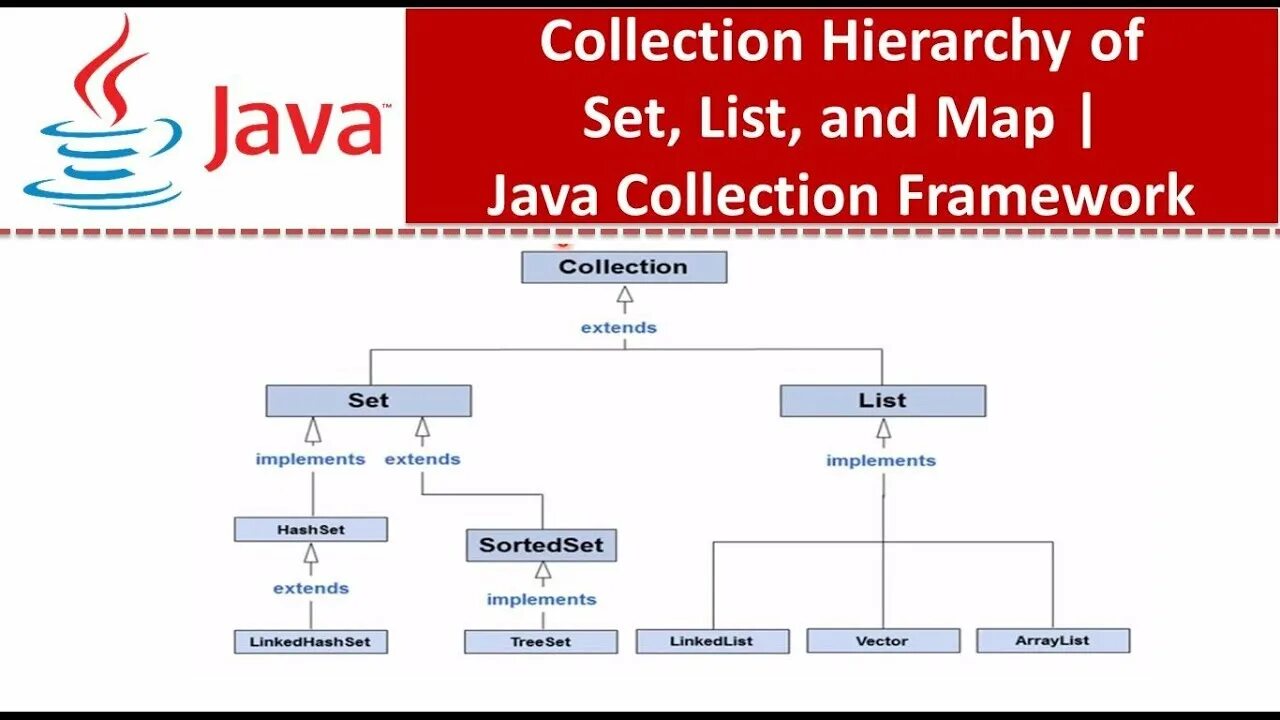 Java

Collection Hierarchy of Set, List, and Map | Java Collection Framework

Collection

extends

Set

List

implements

extends

implements

HashSet

SortedSet

extends

implements

LinkedHashSet

TreeSet

LinkedList

Vector

ArrayList